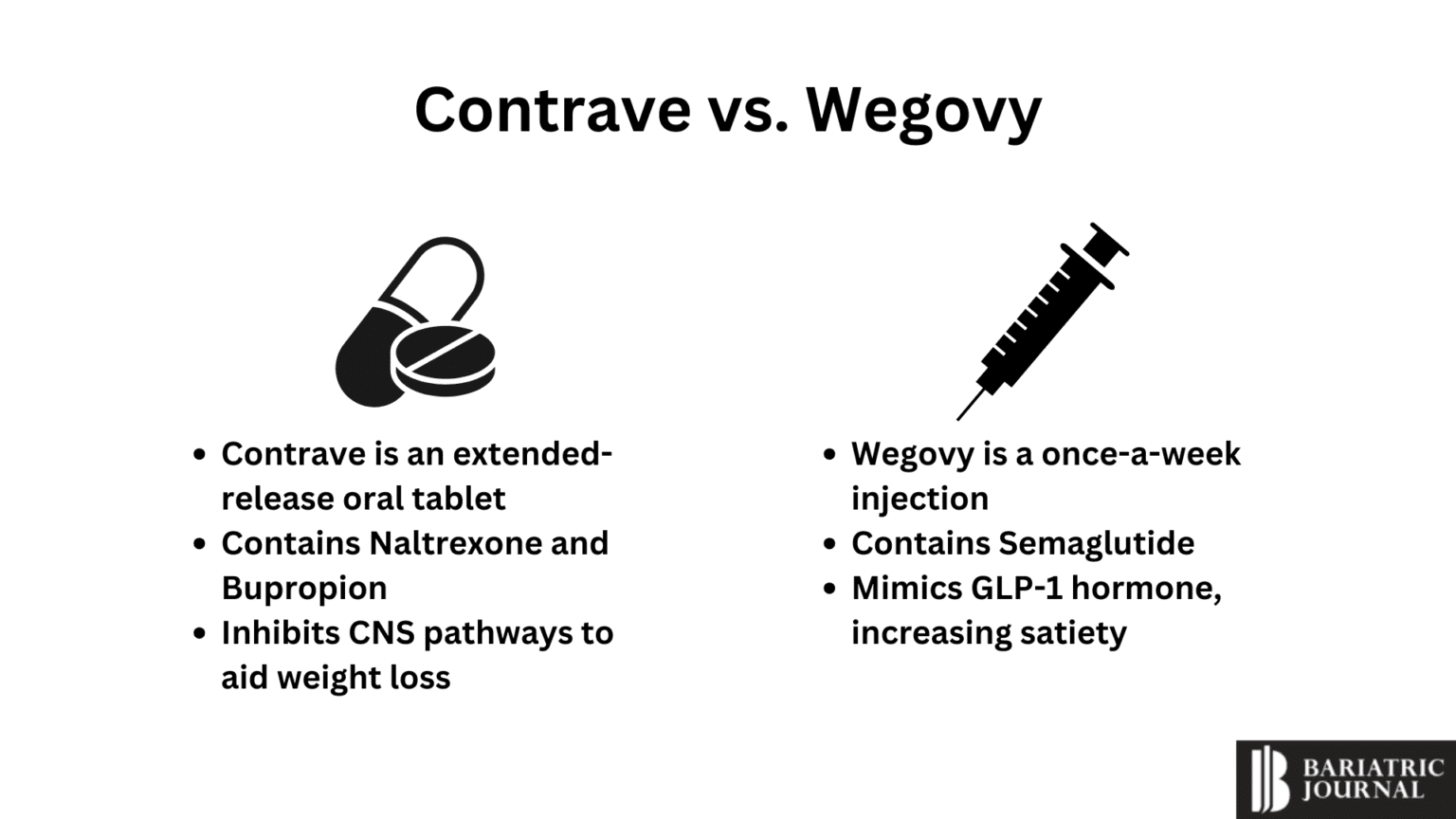 Contrave vs. Wegovy

- Contrave is an extended-release oral tablet
- Contains Naltrexone and Bupropion
- Inhibits CNS pathways to aid weight loss

- Wegovy is a once-a-week injection
- Contains Semaglutide
- Mimics GLP-1 hormone, increasing satiety

BARIATRIC JOURNAL